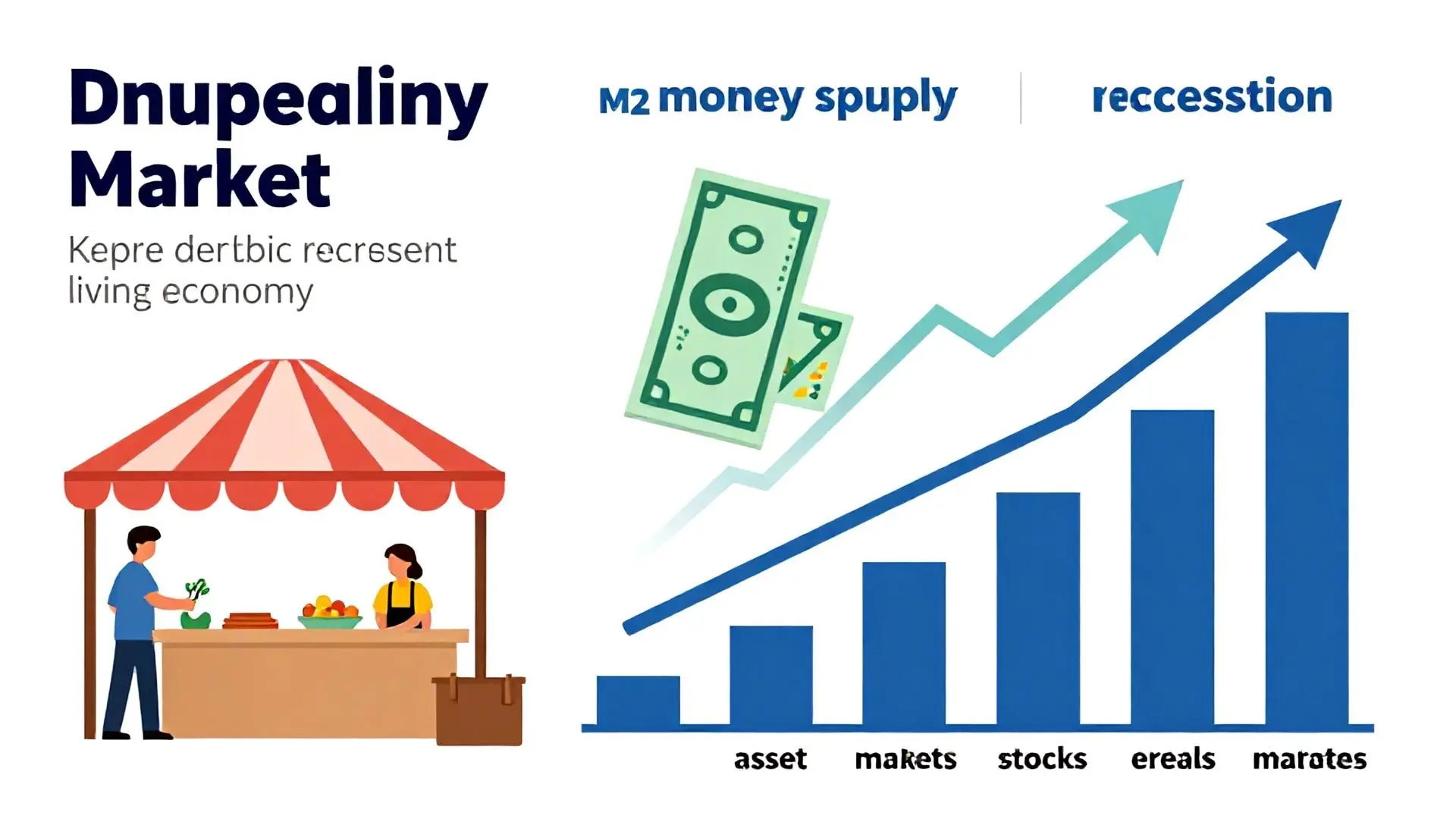 Dnupealiny Market

Kepre dertbic recresent living economy

M2 money spuply

reccesstion

asset

makets

stocks

ereals

marates